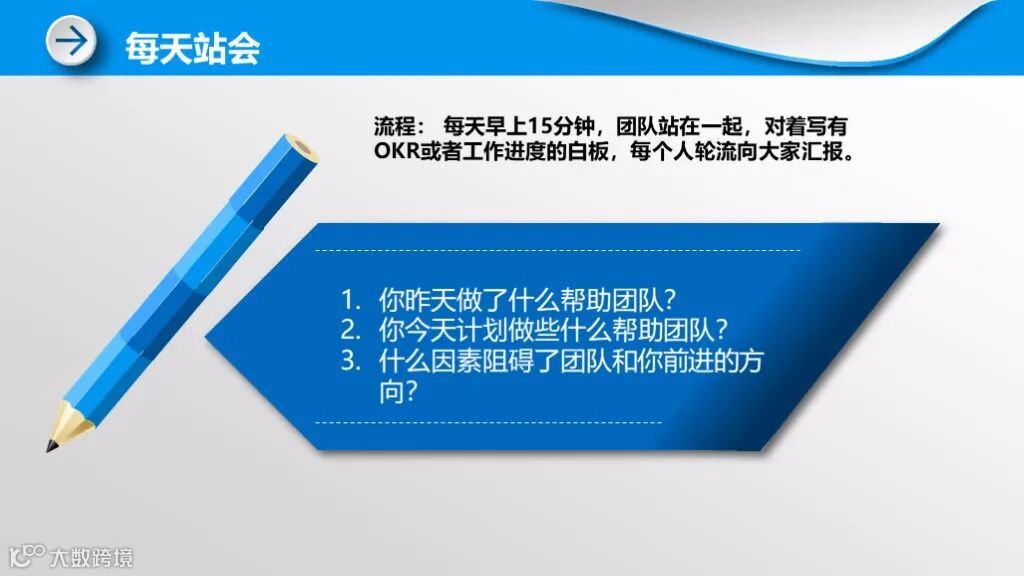 每天站会

流程： 每天早上15分钟，团队站在一起，对着写有OKR或者工作进度的白板，每个人轮流向大家汇报。

1. 你昨天做了什么帮助团队？
2. 你今天计划做些什么帮助团队？
3. 什么因素阻碍了团队和你前进的方向？

大数跨境